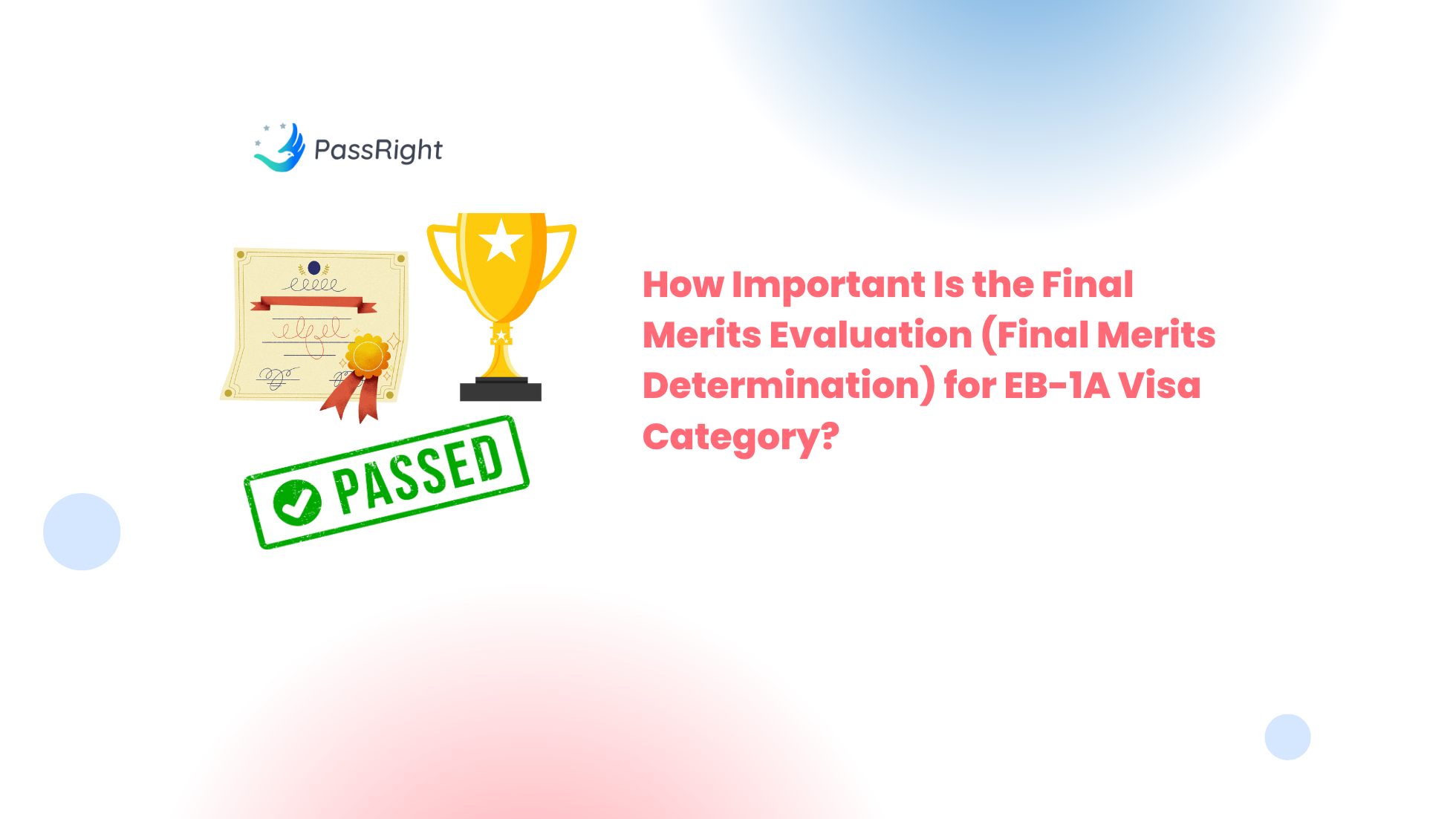 PassRight

PASSED

How Important Is the Final Merits Evaluation (Final Merits Determination) for EB-1A Visa Category?